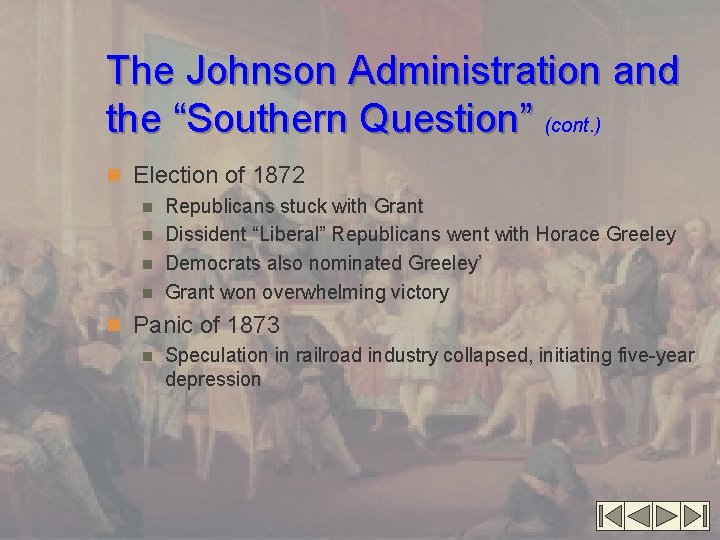 The Johnson Administration and the “Southern Question” (cont.)

Election of 1872

Republicans stuck with Grant

Dissident “Liberal” Republicans went with Horace Greeley

Democrats also nominated Greeley’

Grant won overwhelming victory

Panic of 1873

Speculation in railroad industry collapsed, initiating five-year depression